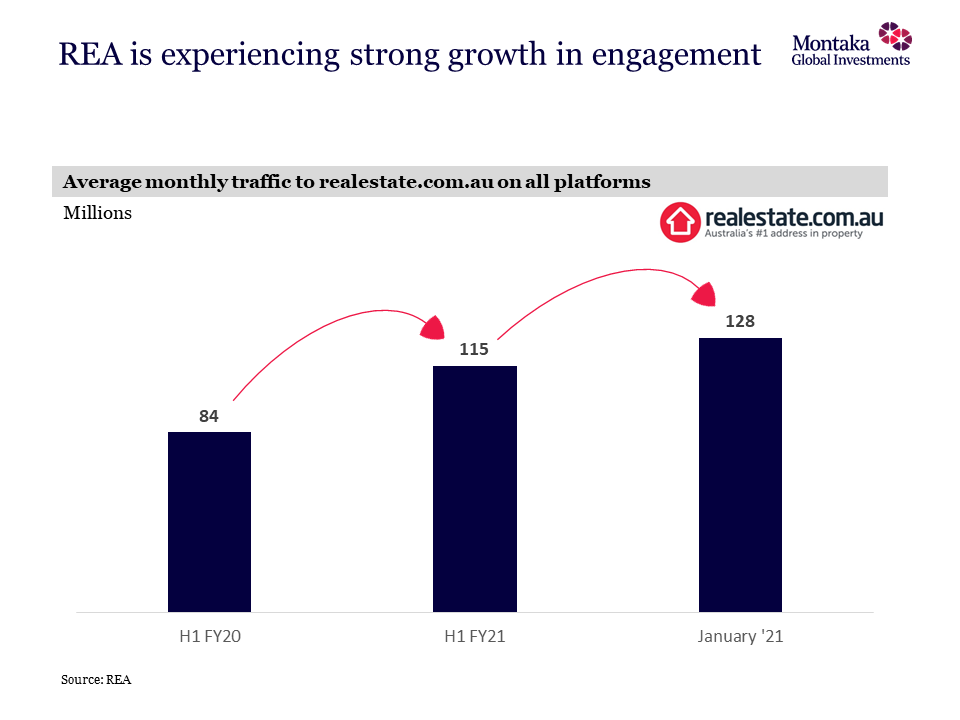 REA is experiencing strong growth in engagement

Montaka Global Investments

Average monthly traffic to realestate.com.au on all platforms

Millions

realestate.com.au
Australia's #1 address in property

84

115

128

H1 FY20

H1 FY21

January '21

Source: REA